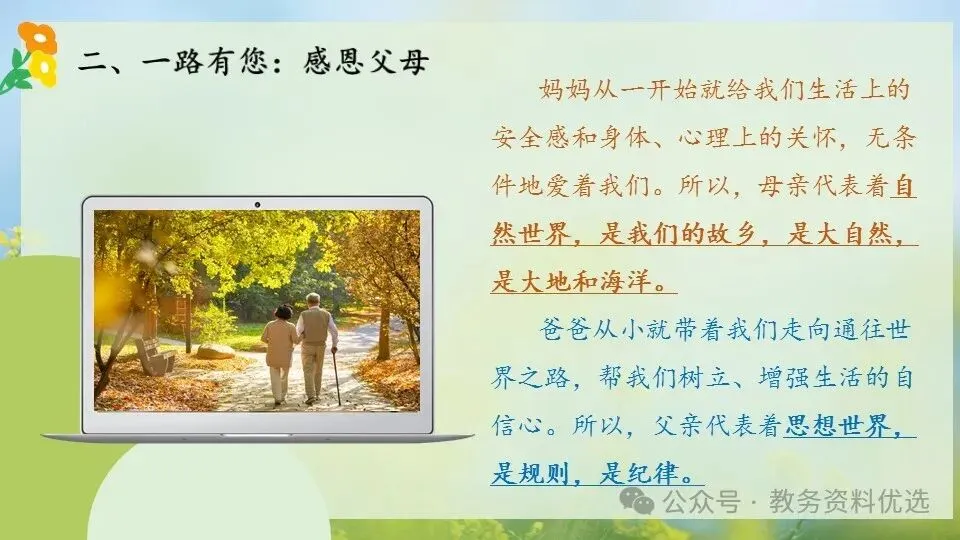 二、一路有您：感恩父母

妈妈从一开始就给我们生活上的安全感和身体、心理上的关怀，无条件地爱着我们。所以，母亲代表着自然世界，是我们的故乡，是大自然，是大地和海洋。

爸爸从小就带着我们走向通往世界之路，帮我们树立、增强生活的自信心。所以，父亲代表着思想世界，是规则，是纪律。

公众号 · 教务资料优选